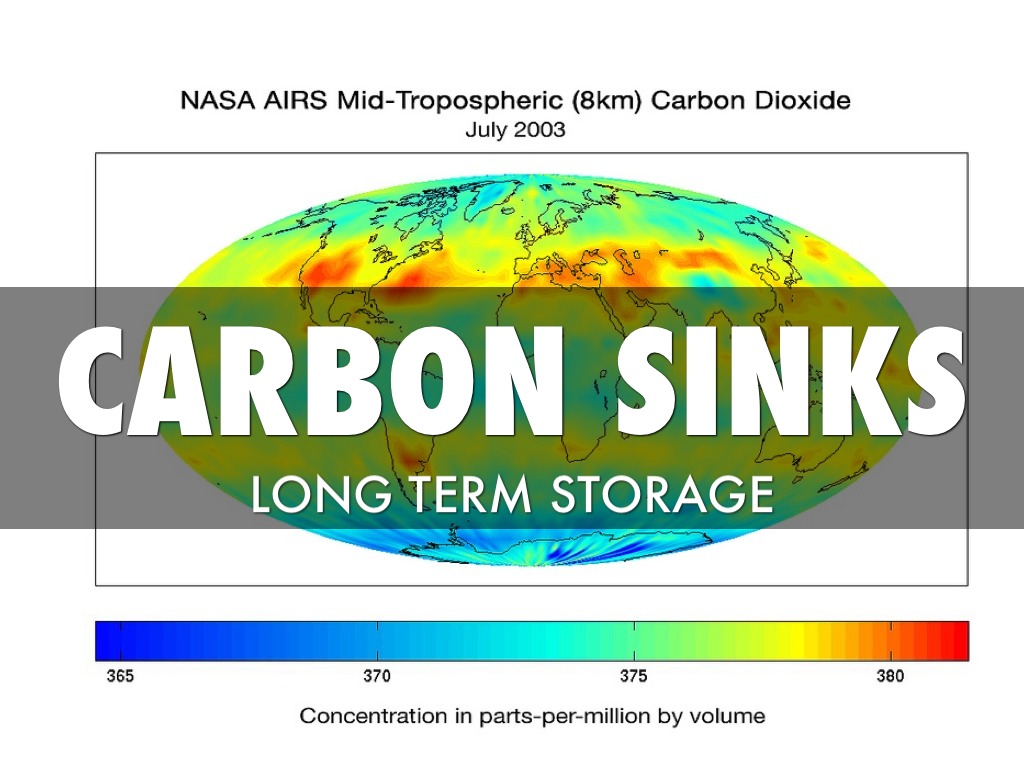 NASA AIRS Mid-Tropospheric (8km) Carbon Dioxide
July 2003

CARBON SINKS
LONG TERM STORAGE

365
370
375
380

Concentration in parts-per-million by volume